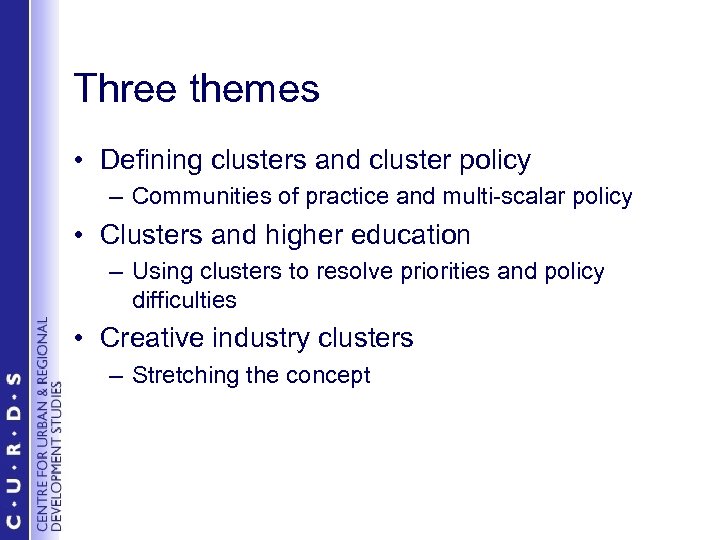 Three themes

• Defining clusters and cluster policy
– Communities of practice and multi-scalar policy
• Clusters and higher education
– Using clusters to resolve priorities and policy difficulties
• Creative industry clusters
– Stretching the concept

C • U • R • D • S
CENTRE FOR URBAN & REGIONAL DEVELOPMENT STUDIES